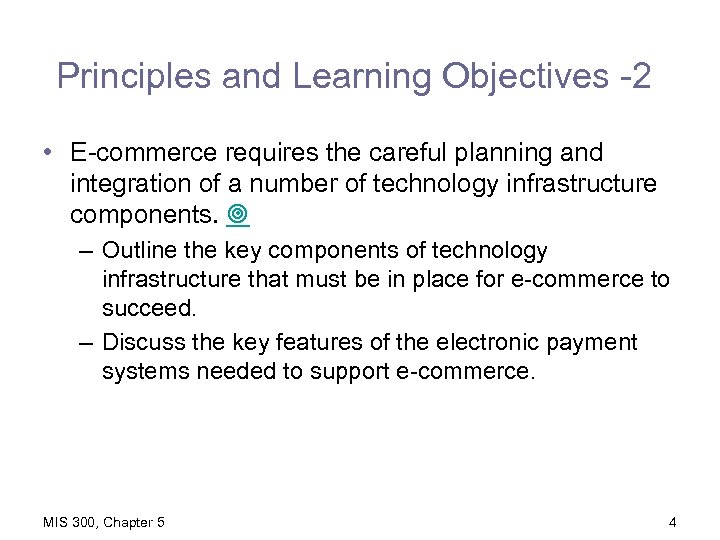 Principles and Learning Objectives -2

• E-commerce requires the careful planning and integration of a number of technology infrastructure components.

– Outline the key components of technology infrastructure that must be in place for e-commerce to succeed.

– Discuss the key features of the electronic payment systems needed to support e-commerce.

MIS 300, Chapter 5

4